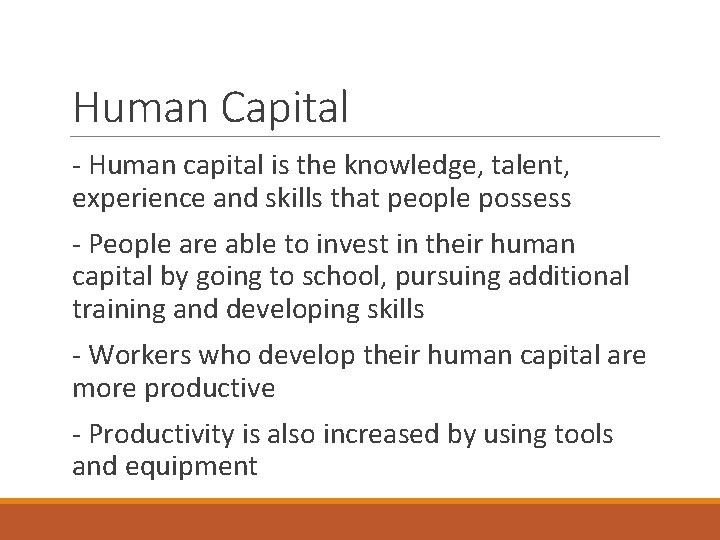 Human Capital

- Human capital is the knowledge, talent, experience and skills that people possess

- People are able to invest in their human capital by going to school, pursuing additional training and developing skills

- Workers who develop their human capital are more productive

- Productivity is also increased by using tools and equipment